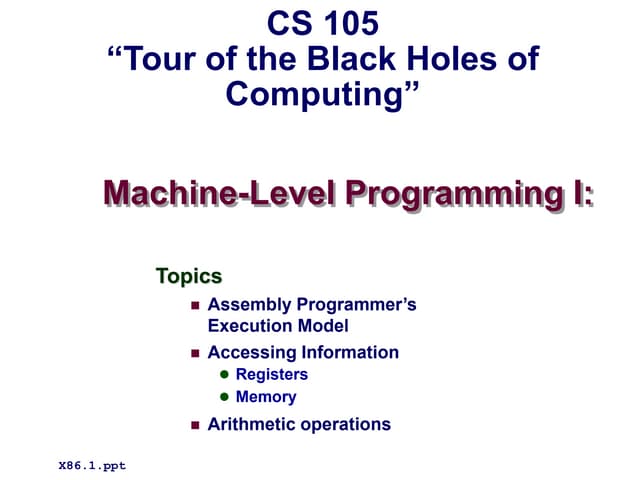 CS 105
“Tour of the Black Holes of Computing”

Machine-Level Programming I:

Topics

- Assembly Programmer’s Execution Model
- Accessing Information
  - Registers
  - Memory
- Arithmetic operations

X86.1.ppt